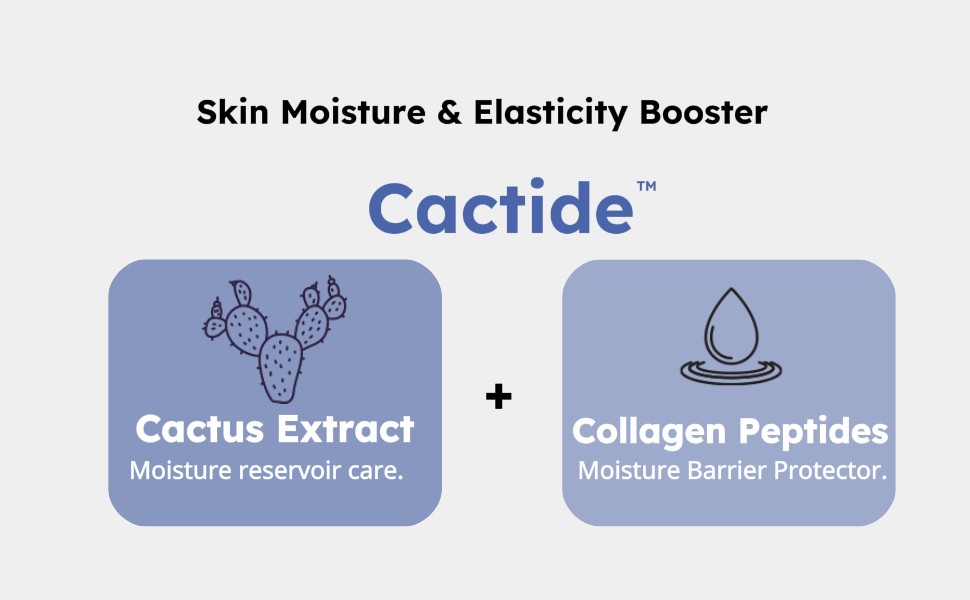 Skin Moisture & Elasticity Booster

Cactide™

Cactus Extract
Moisture reservoir care.

+

Collagen Peptides
Moisture Barrier Protector.